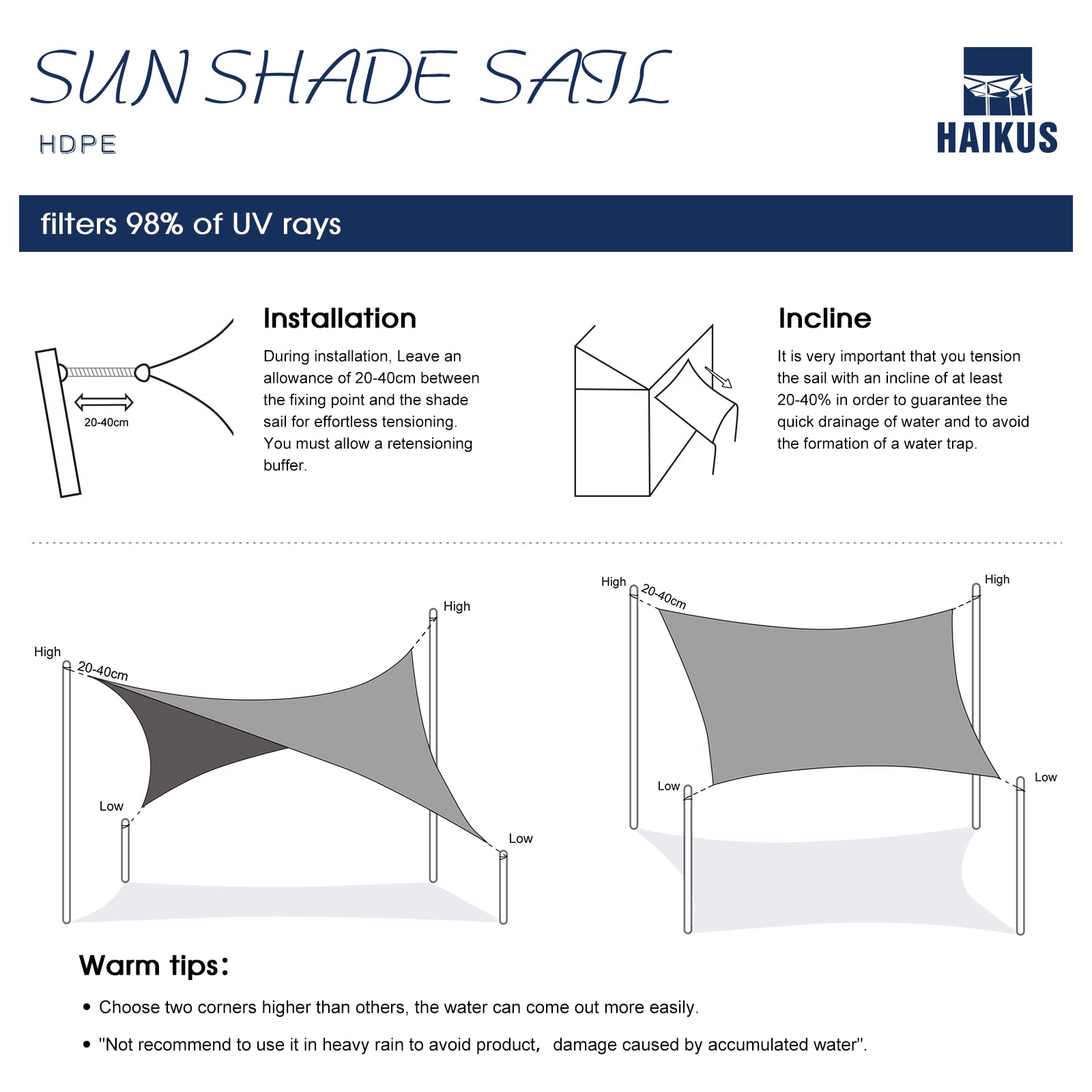 SUN SHADE SAIL

HDPE

HAIKUS

filters 98% of UV rays

20-40cm

Installation

During installation, Leave an allowance of 20-40cm between the fixing point and the shade sail for effortless tensioning. You must allow a retensioning buffer.

Incline

It is very important that you tension the sail with an incline of at least 20-40% in order to guarantee the quick drainage of water and to avoid the formation of a water trap.

High
20-40cm
High
Low
Low

High
20-40cm
High
Low
Low

Warm tips:

• Choose two corners higher than others, the water can come out more easily.

• "Not recommend to use it in heavy rain to avoid product, damage caused by accumulated water".